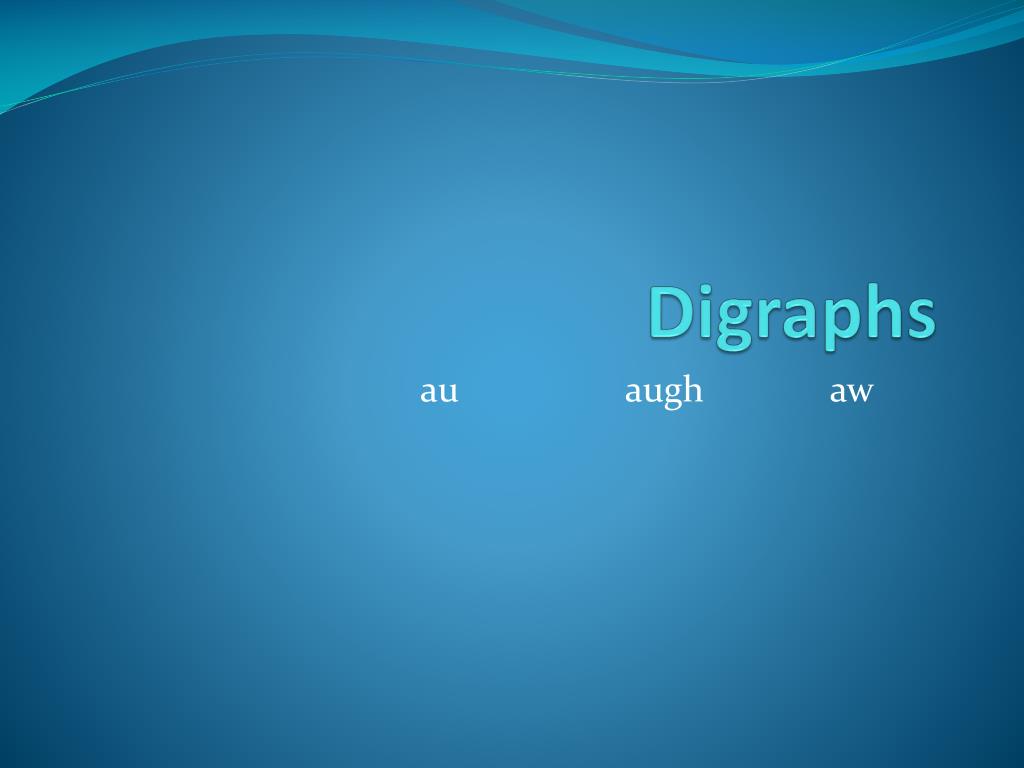 Digraphs

au augh aw